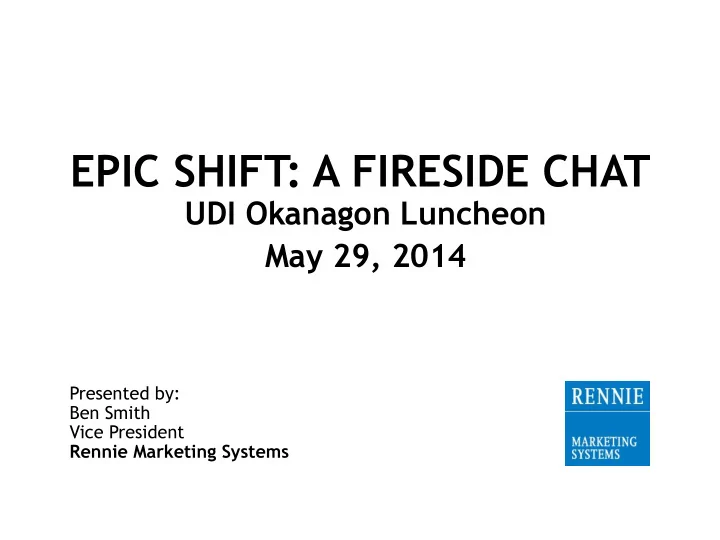 EPIC SHIFT: A FIRESIDE CHAT
UDI Okanagon Luncheon
May 29, 2014

Presented by:
Ben Smith
Vice President
Rennie Marketing Systems

RENNIE
MARKETING SYSTEMS